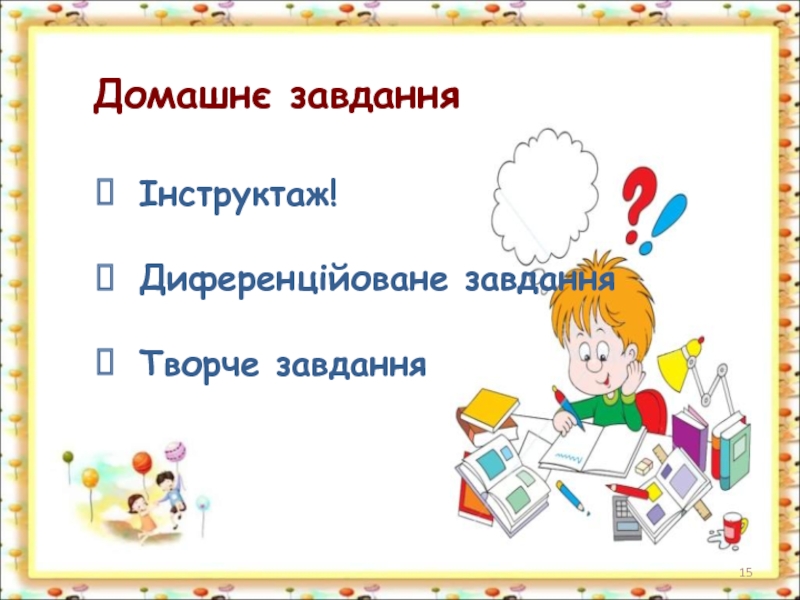 Домашнє завдання

Інструктаж!

Диференційоване завдання

Творче завдання

15